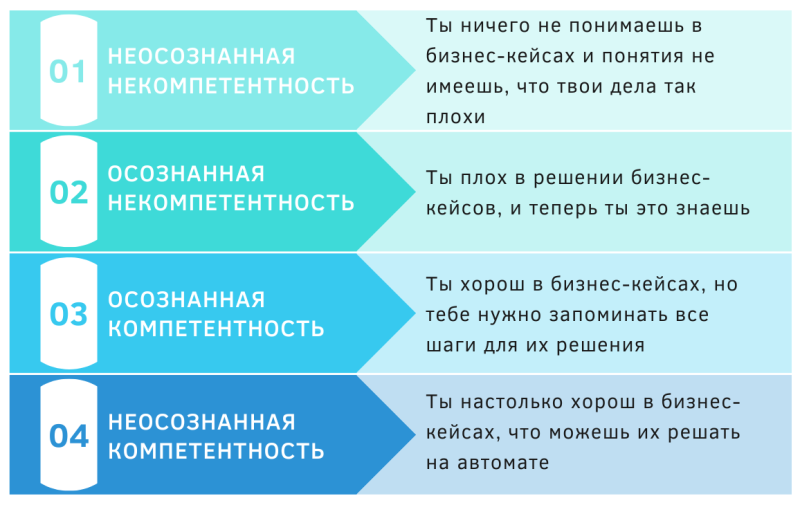 01
НЕОСОЗНАННАЯ НЕКОМПЕТЕНТНОСТЬ

Ты ничего не понимаешь в бизнес-кейсах и понятия не имеешь, что твои дела так плохи

02
ОСОЗНАННАЯ НЕКОМПЕТЕНТНОСТЬ

Ты плох в решении бизнес-кейсов, и теперь ты это знаешь

03
ОСОЗНАННАЯ КОМПЕТЕНТНОСТЬ

Ты хорош в бизнес-кейсах, но тебе нужно запоминать все шаги для их решения

04
НЕОСОЗНАННАЯ КОМПЕТЕНТНОСТЬ

Ты настолько хорош в бизнес-кейсах, что можешь их решать на автомате